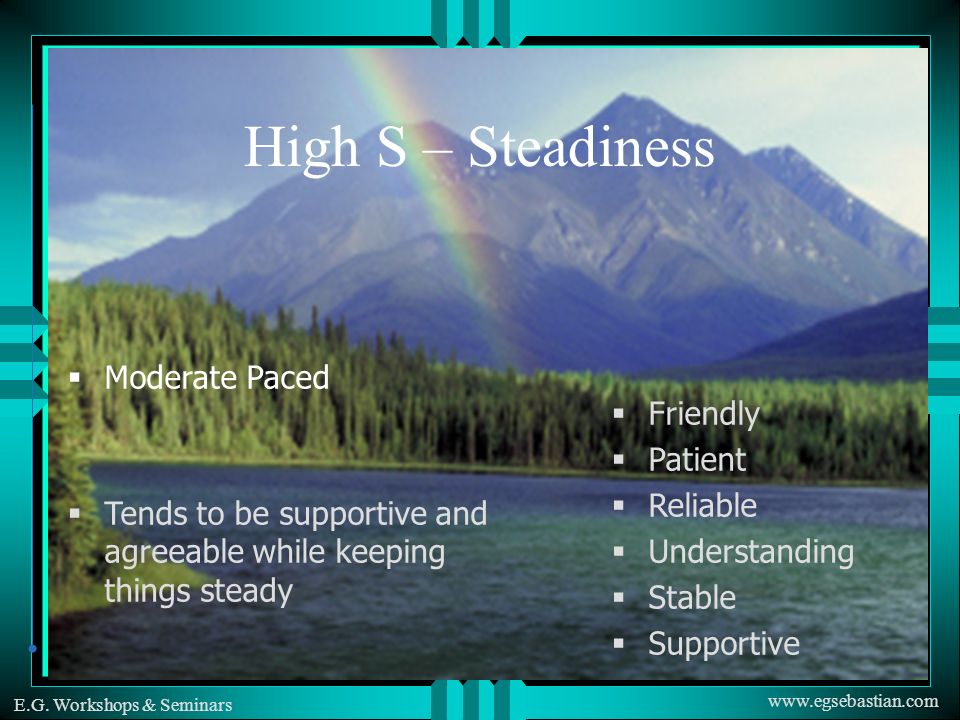 High S – Steadiness

▪ Moderate Paced

▪ Tends to be supportive and agreeable while keeping things steady

▪ Friendly
▪ Patient
▪ Reliable
▪ Understanding
▪ Stable
▪ Supportive

E.G. Workshops & Seminars

www.egsebastian.com